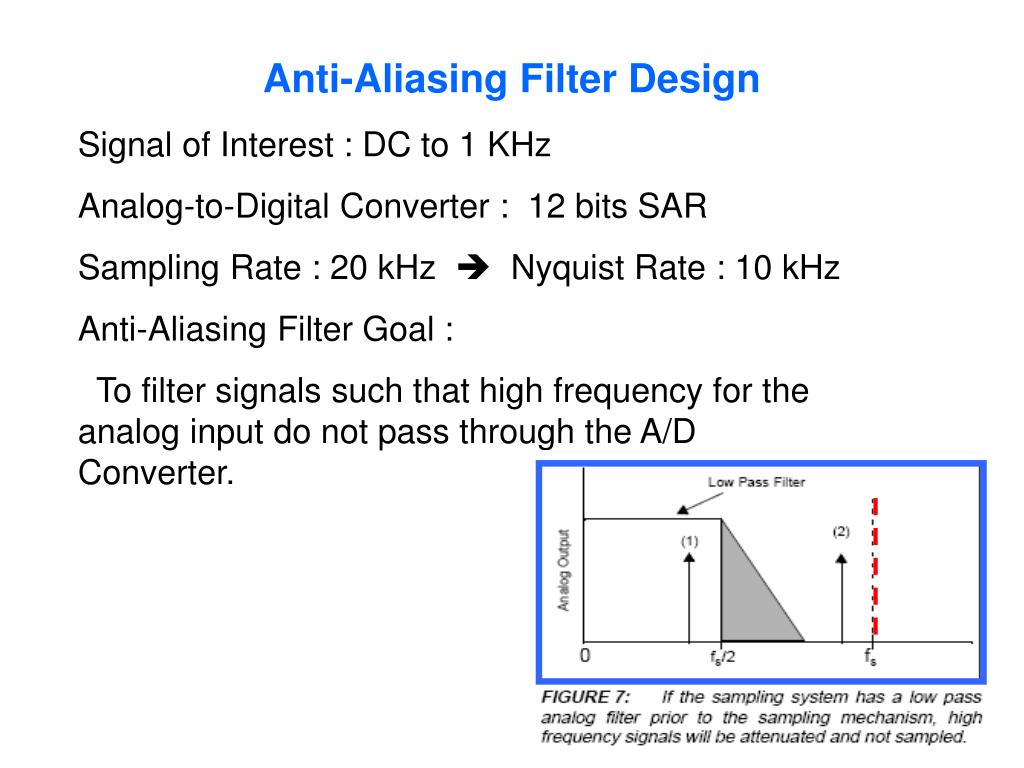 Anti-Aliasing Filter Design

Signal of Interest : DC to 1 KHz

Analog-to-Digital Converter : 12 bits SAR

Sampling Rate : 20 kHz ➔ Nyquist Rate : 10 kHz

Anti-Aliasing Filter Goal :

To filter signals such that high frequency for the analog input do not pass through the A/D Converter.

Low Pass Filter

Analog Output

(1)

(2)

0

$f_s/2$

$f_s$

FIGURE 7: If the sampling system has a low pass analog filter prior to the sampling mechanism, high frequency signals will be attenuated and not sampled.